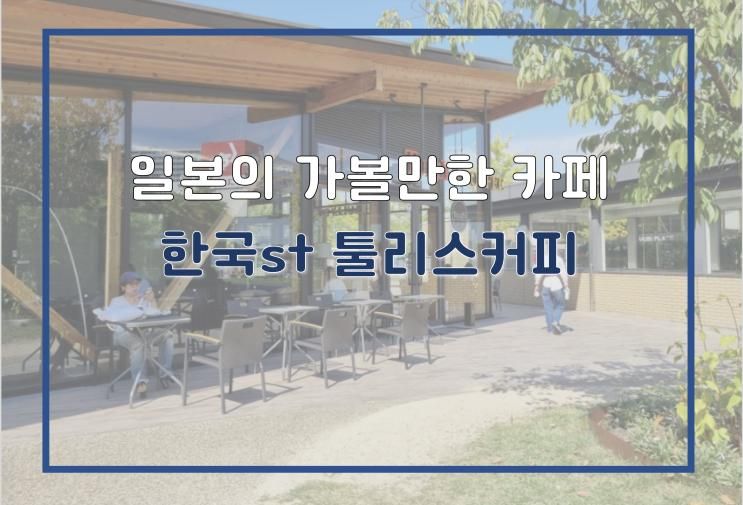 일본의 가볼만한 카페
한국st 툴리스커피